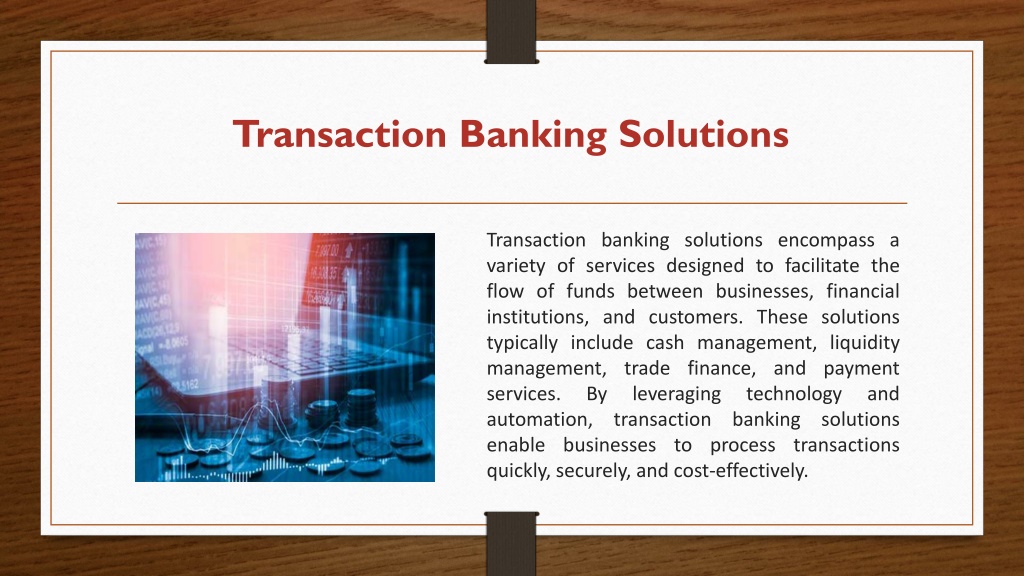 Transaction Banking Solutions

Transaction banking solutions encompass a variety of services designed to facilitate the flow of funds between businesses, financial institutions, and customers. These solutions typically include cash management, liquidity management, trade finance, and payment services. By leveraging technology and automation, transaction banking solutions enable businesses to process transactions quickly, securely, and cost-effectively.